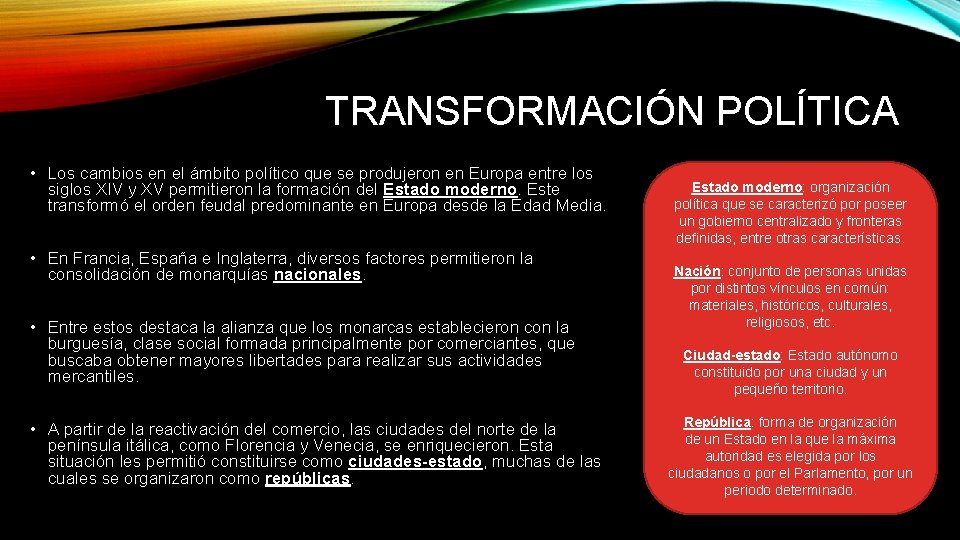 TRANSFORMACIÓN POLÍTICA

• Los cambios en el ámbito político que se produjeron en Europa entre los siglos XIV y XV permitieron la formación del Estado moderno. Este transformó el orden feudal predominante en Europa desde la Edad Media.

• En Francia, España e Inglaterra, diversos factores permitieron la consolidación de monarquías nacionales.

• Entre estos destaca la alianza que los monarcas establecieron con la burguesía, clase social formada principalmente por comerciantes, que buscaba obtener mayores libertades para realizar sus actividades mercantiles.

• A partir de la reactivación del comercio, las ciudades del norte de la península itálica, como Florencia y Venecia, se enriquecieron. Esta situación les permitió constituirse como ciudades-estado, muchas de las cuales se organizaron como repúblicas.

Estado moderno: organización política que se caracterizó por poseer un gobierno centralizado y fronteras definidas, entre otras características.

Nación: conjunto de personas unidas por distintos vínculos en común: materiales, históricos, culturales, religiosos, etc.

Ciudad-estado: Estado autónomo constituido por una ciudad y un pequeño territorio.

República: forma de organización de un Estado en la que la máxima autoridad es elegida por los ciudadanos o por el Parlamento, por un periodo determinado.